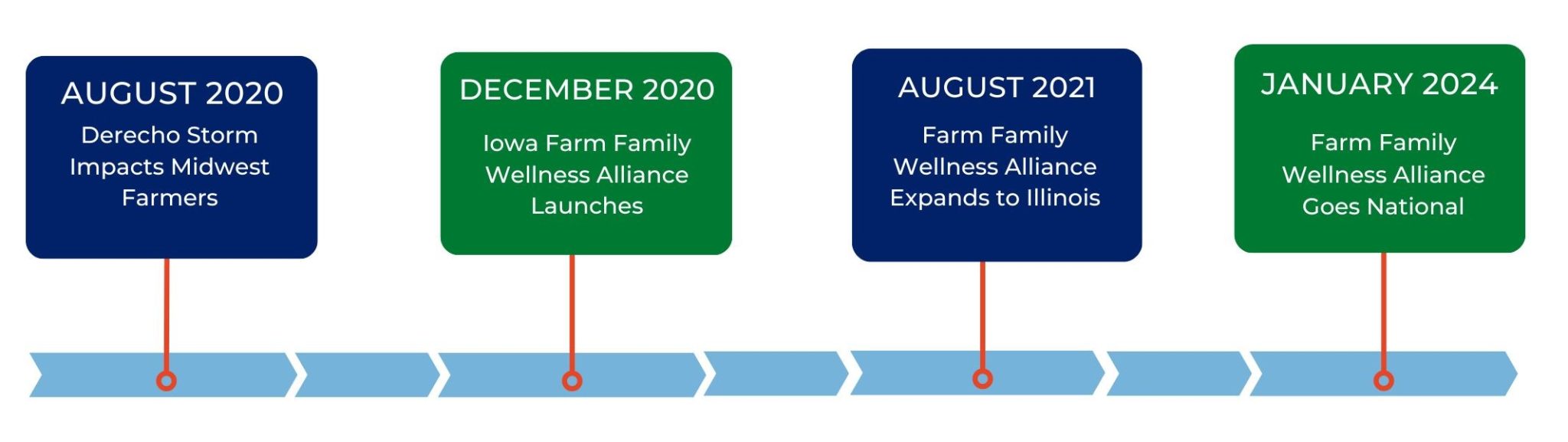 AUGUST 2020
Derecho Storm Impacts Midwest Farmers

DECEMBER 2020
Iowa Farm Family Wellness Alliance Launches

AUGUST 2021
Farm Family Wellness Alliance Expands to Illinois

JANUARY 2024
Farm Family Wellness Alliance Goes National